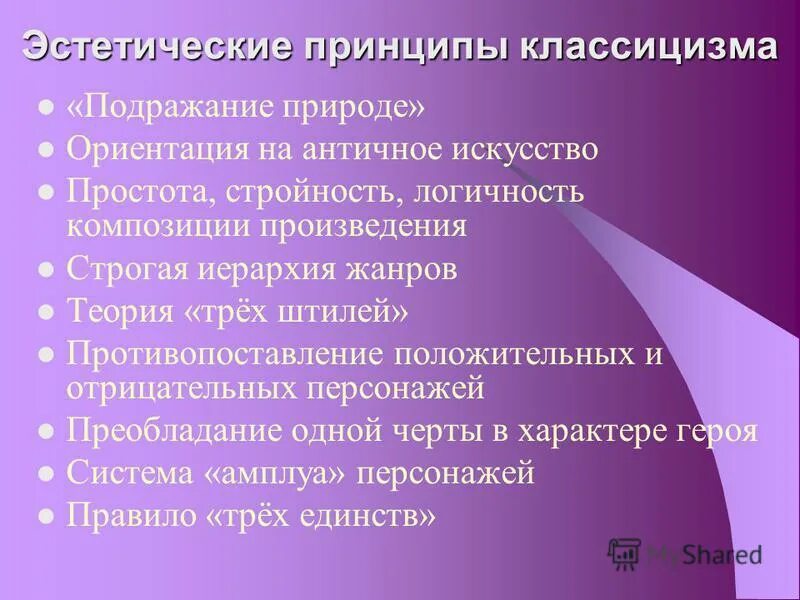 Эстетические принципы классицизма

- «Подражание природе»
- Ориентация на античное искусство
- Простота, стройность, логичность композиции произведения
- Строгая иерархия жанров
- Теория «трёх штилей»
- Противопоставление положительных и отрицательных персонажей
- Преобладание одной черты в характере героя
- Система «амплуа» персонажей
- Правило «трёх единств»

MyShared